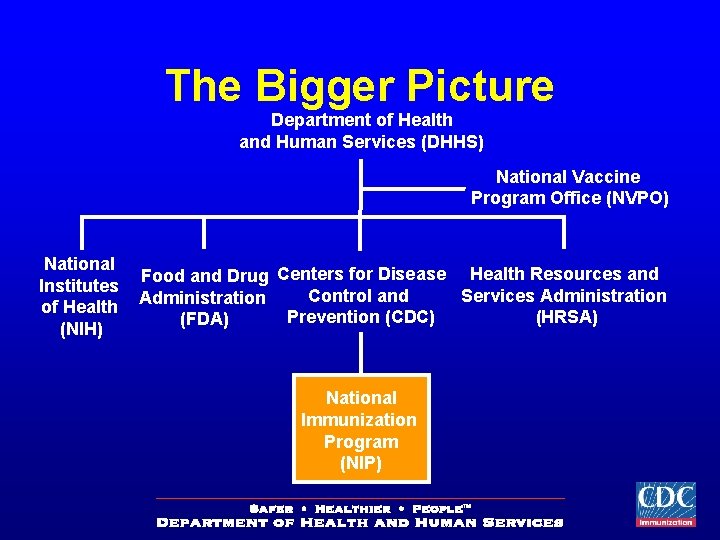 The Bigger Picture

Department of Health and Human Services (DHHS)

National Vaccine Program Office (NVPO)

National Institutes of Health (NIH)

Food and Drug Administration (FDA)

Centers for Disease Control and Prevention (CDC)

Health Resources and Services Administration (HRSA)

National Immunization Program (NIP)

SAFER • HEALTHIER • PEOPLE™
DEPARTMENT OF HEALTH AND HUMAN SERVICES

CDC
Immunization